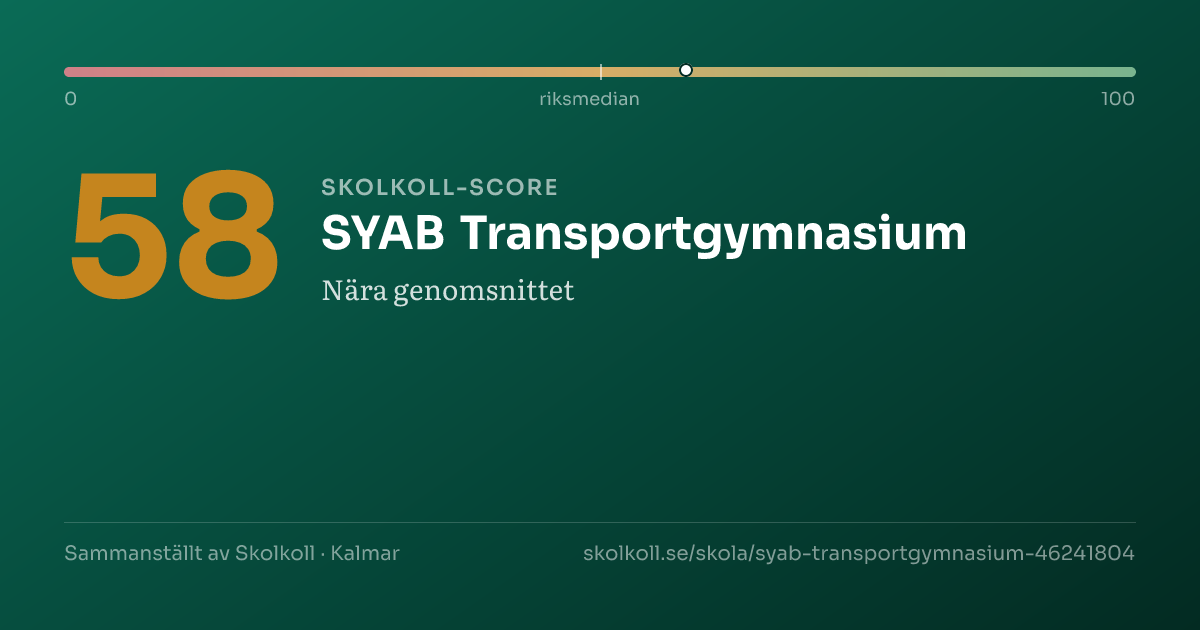 0
riksmedian
100

58

SKOLKOLL-SCORE

SYAB Transportgymnasium

Nära genomsnittet

Sammanställt av Skolkoll · Kalmar

skolkoll.se/skola/syab-transportgymnasium-46241804